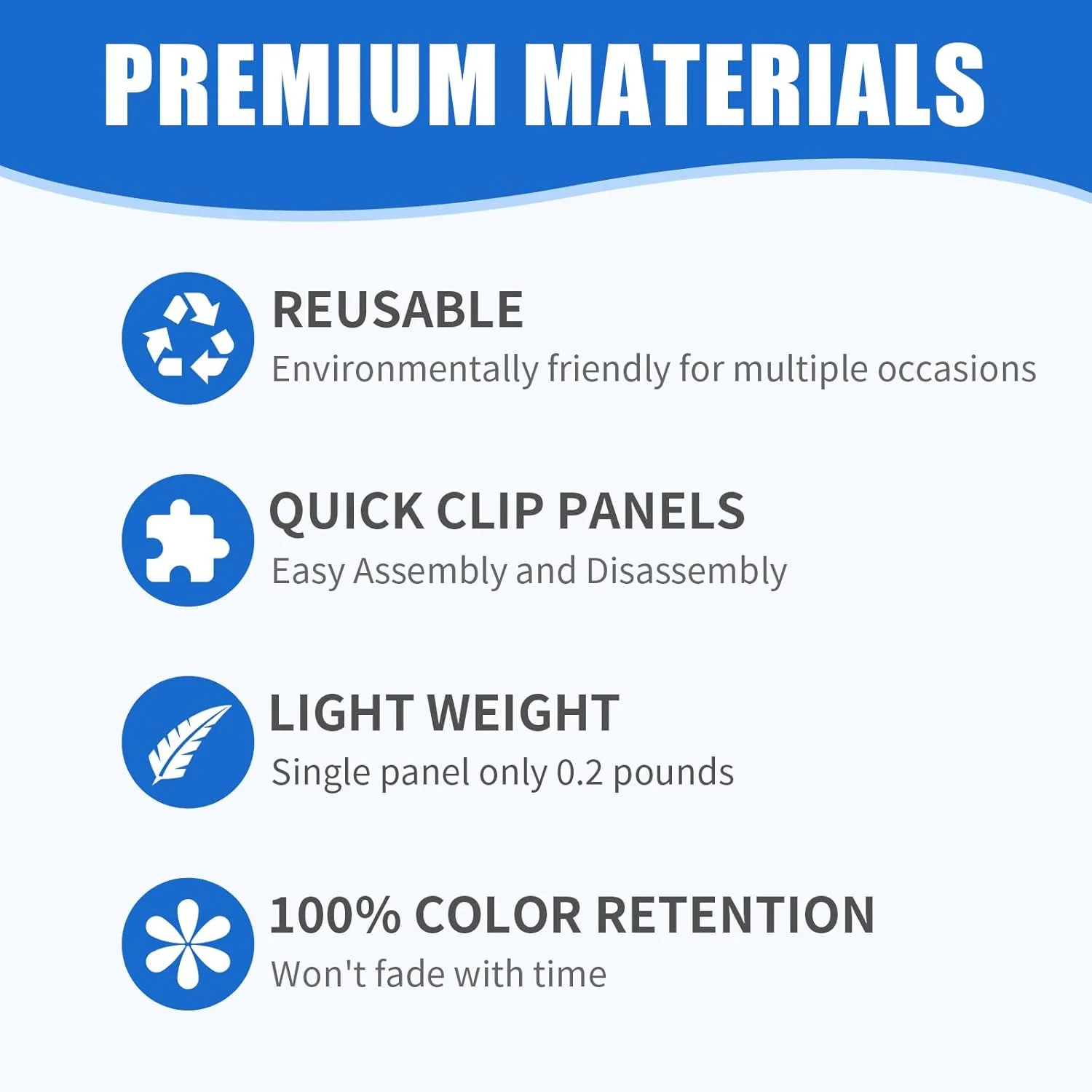 PREMIUM MATERIALS

REUSABLE
Environmentally friendly for multiple occasions

QUICK CLIP PANELS
Easy Assembly and Disassembly

LIGHT WEIGHT
Single panel only 0.2 pounds

100% COLOR RETENTION
Won't fade with time